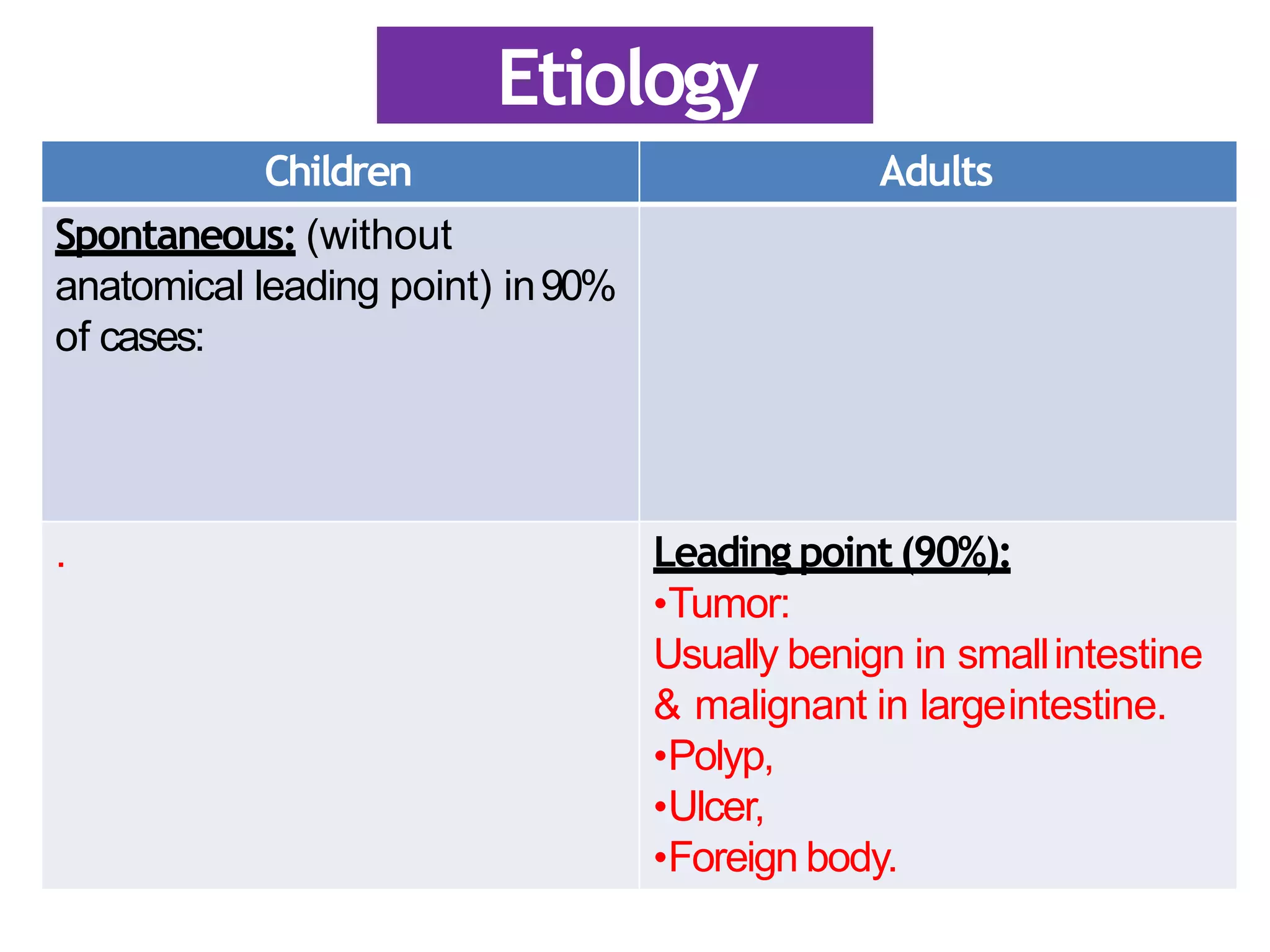 Etiology

| Children | Adults |
|---|---|
| Spontaneous: (without anatomical leading point) in 90% of cases: | |
| . | Leading point (90%): •Tumor: Usually benign in small intestine & malignant in large intestine. •Polyp, •Ulcer, •Foreign body. |